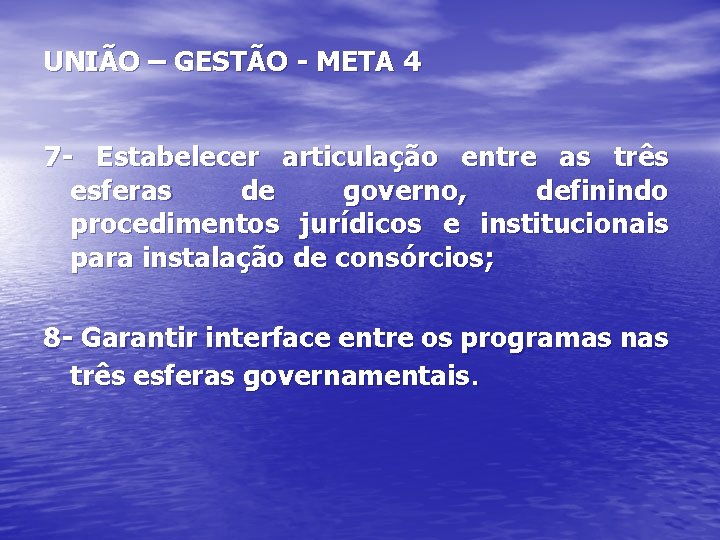 UNIÃO – GESTÃO - META 4

7- Estabelecer articulação entre as três esferas de governo, definindo procedimentos jurídicos e institucionais para instalação de consórcios;

8- Garantir interface entre os programas nas três esferas governamentais.